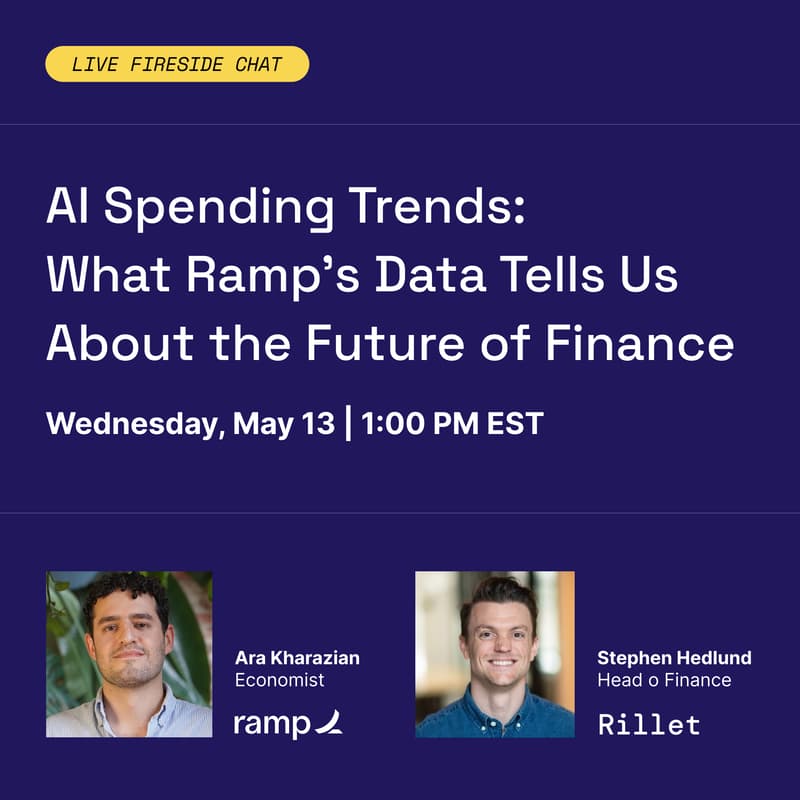 LIVE FIRESIDE CHAT

AI Spending Trends: What Ramp's Data Tells Us About the Future of Finance

Wednesday, May 13 | 1:00 PM EST

Ara Kharazian
Economist
ramp

Stephen Hedlund
Head o Finance
Rillet